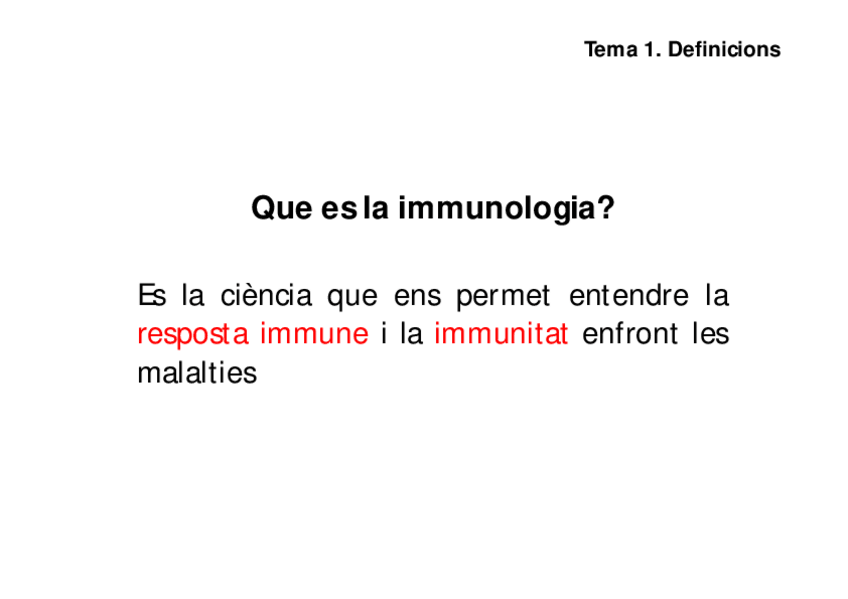 Tema 1. Definicions

Que es la immunologia?

Es la ciència que ens permet entendre la resposta immune i la immunitat enfront les malalties